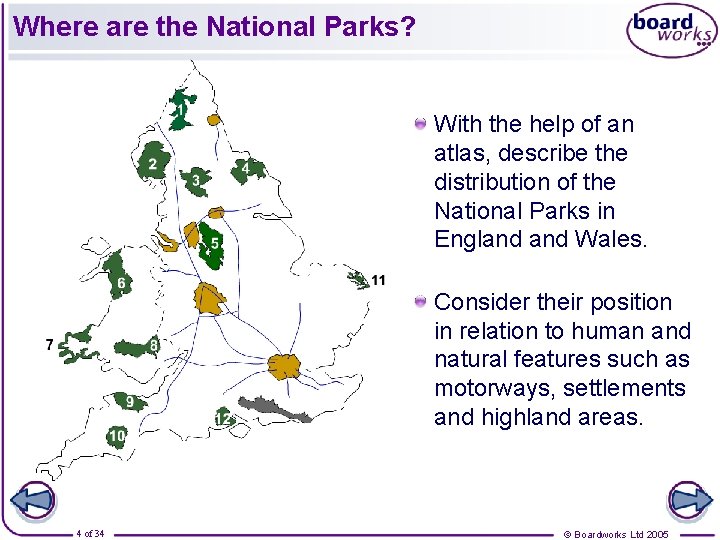 Where are the National Parks?

board works

1
2
3
4
5
6
7
8
9
10
11
12

With the help of an atlas, describe the distribution of the National Parks in England and Wales.

Consider their position in relation to human and natural features such as motorways, settlements and highland areas.

4 of 34

© Boardworks Ltd 2005